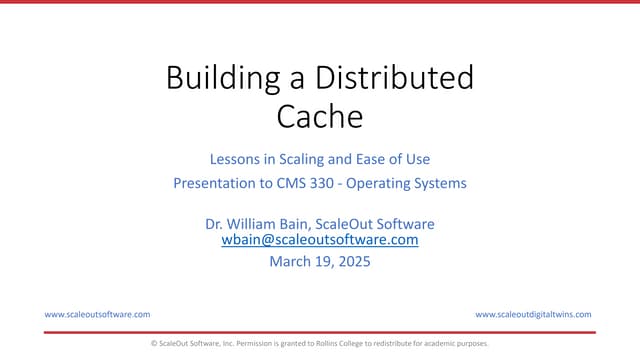 Building a Distributed Cache

Lessons in Scaling and Ease of Use
Presentation to CMS 330 - Operating Systems

Dr. William Bain, ScaleOut Software
wbain@scaleoutsoftware.com
March 19, 2025

www.scaleoutsoftware.com

www.scaleoutdigitaltwins.com

© ScaleOut Software, Inc. Permission is granted to Rollins College to redistribute for academic purposes.